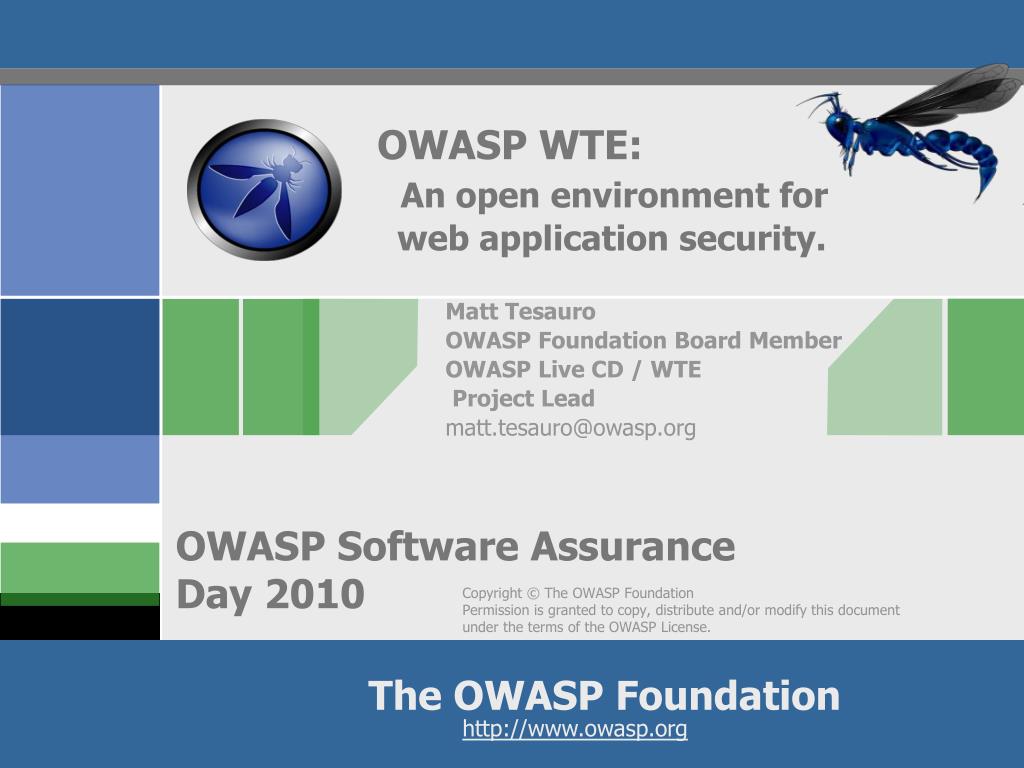 OWASP WTE:
An open environment for web application security.

Matt Tesauro
OWASP Foundation Board Member
OWASP Live CD / WTE
Project Lead
matt.tesauro@owasp.org

OWASP Software Assurance Day 2010

Copyright © The OWASP Foundation
Permission is granted to copy, distribute and/or modify this document under the terms of the OWASP License.

The OWASP Foundation
http://www.owasp.org